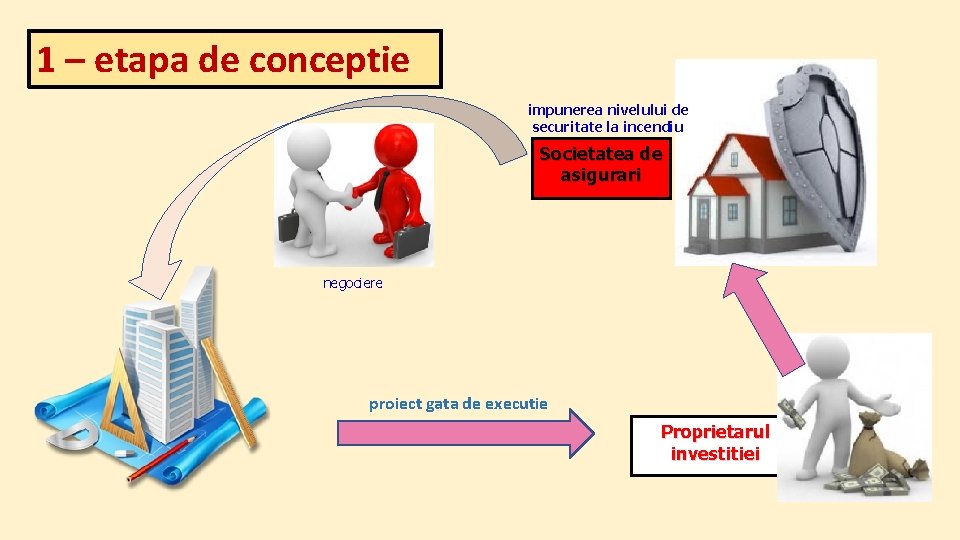 1 – etapa de conceptie

impunerea nivelului de securitate la incendiu

Societatea de asigurari

negociere

proiect gata de executie

Proprietarul investitiei